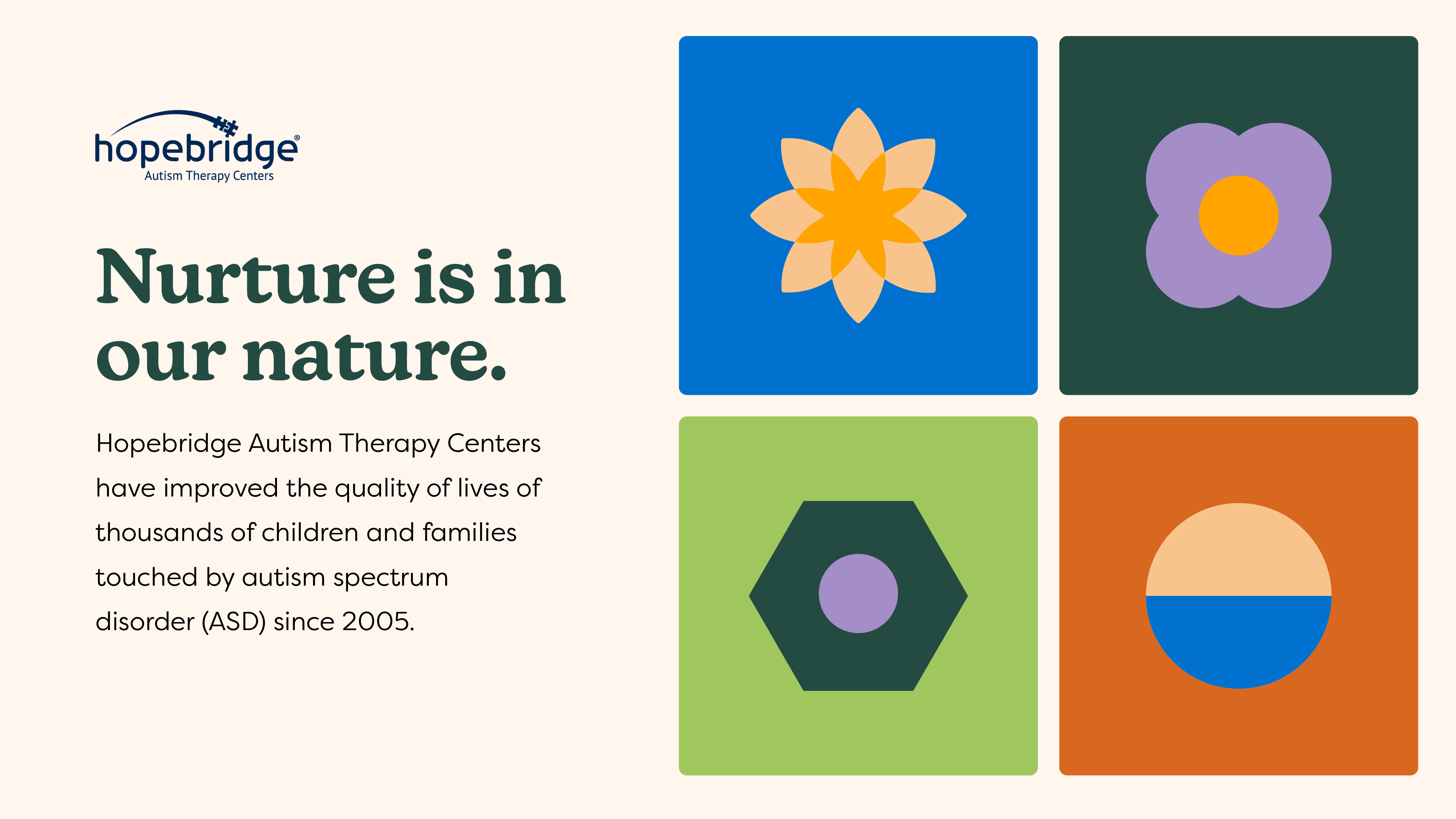 hopebridge®
Autism Therapy Centers

Nurture is in our nature.

Hopebridge Autism Therapy Centers have improved the quality of lives of thousands of children and families touched by autism spectrum disorder (ASD) since 2005.